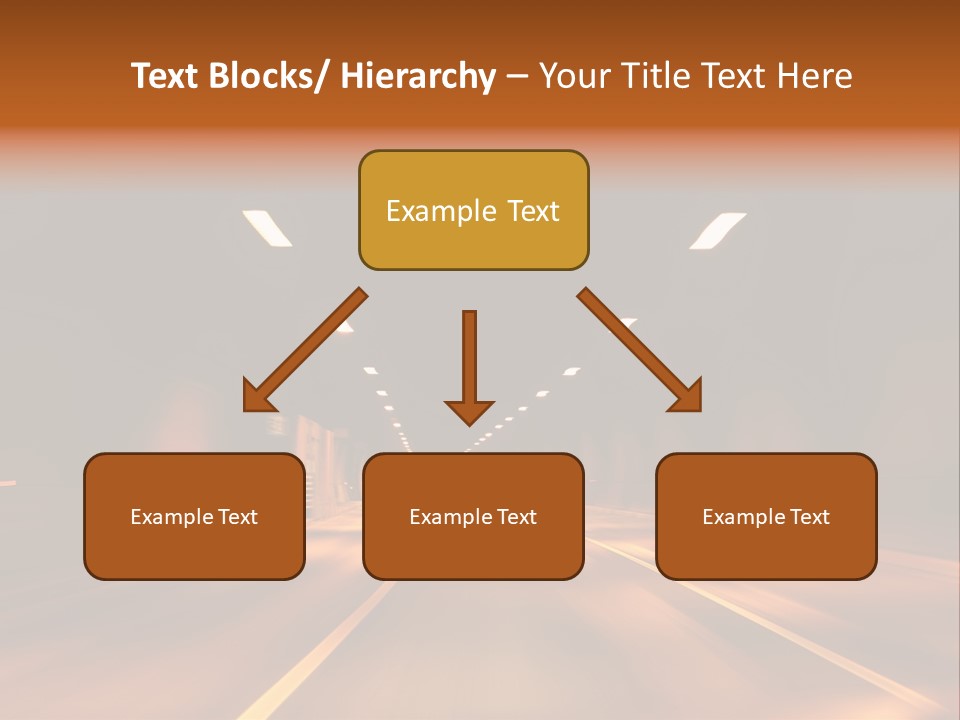 Text Blocks/ Hierarchy – Your Title Text Here

Example Text

Example Text

Example Text

Example Text